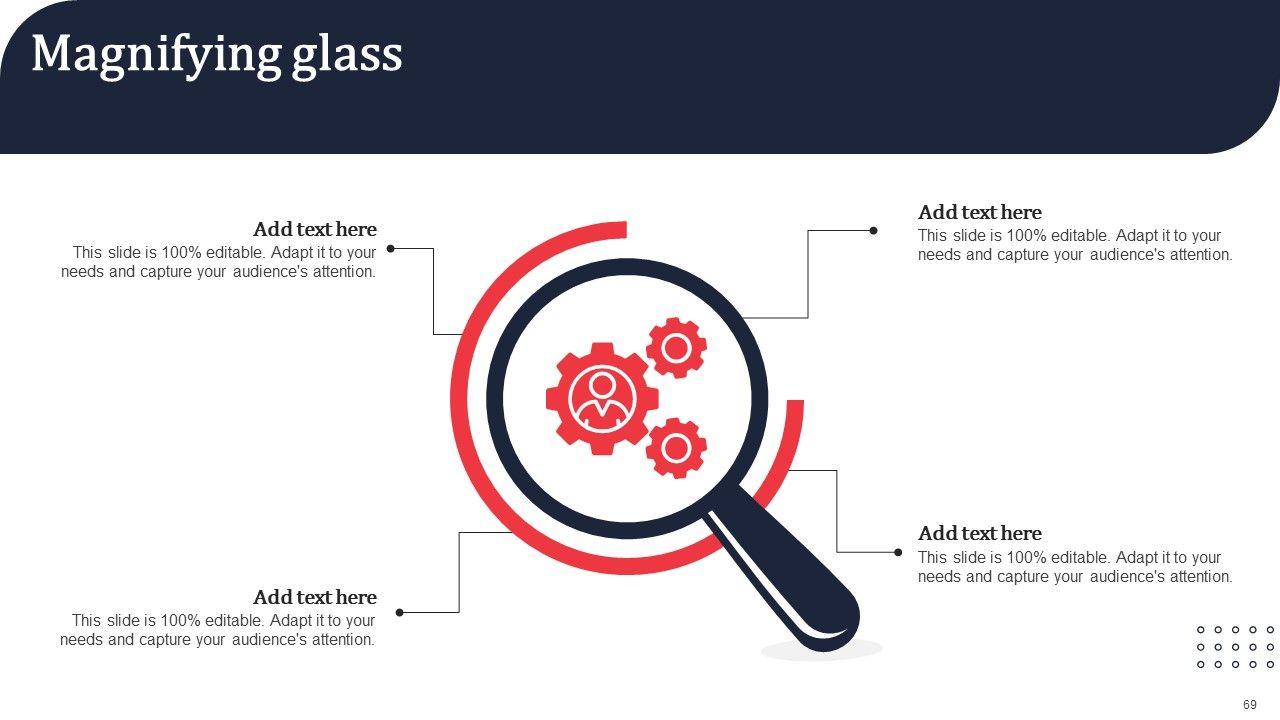 Magnifying glass

Add text here
This slide is 100% editable. Adapt it to your needs and capture your audience's attention.

Add text here
This slide is 100% editable. Adapt it to your needs and capture your audience's attention.

Add text here
This slide is 100% editable. Adapt it to your needs and capture your audience's attention.

Add text here
This slide is 100% editable. Adapt it to your needs and capture your audience's attention.

69